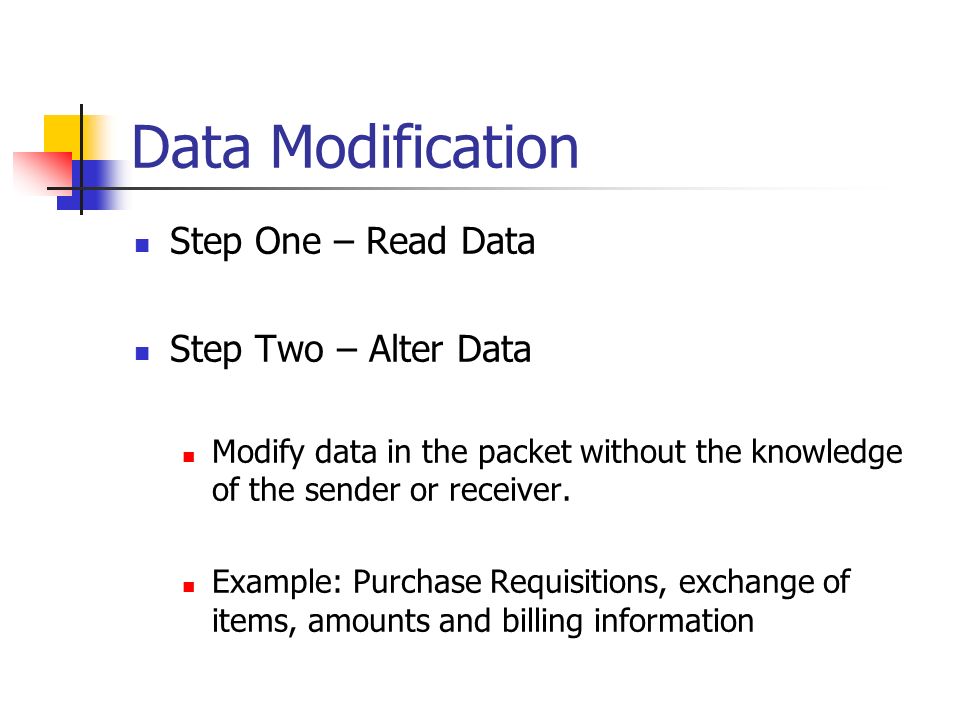 Data Modification

Step One – Read Data

Step Two – Alter Data

Modify data in the packet without the knowledge of the sender or receiver.

Example: Purchase Requisitions, exchange of items, amounts and billing information